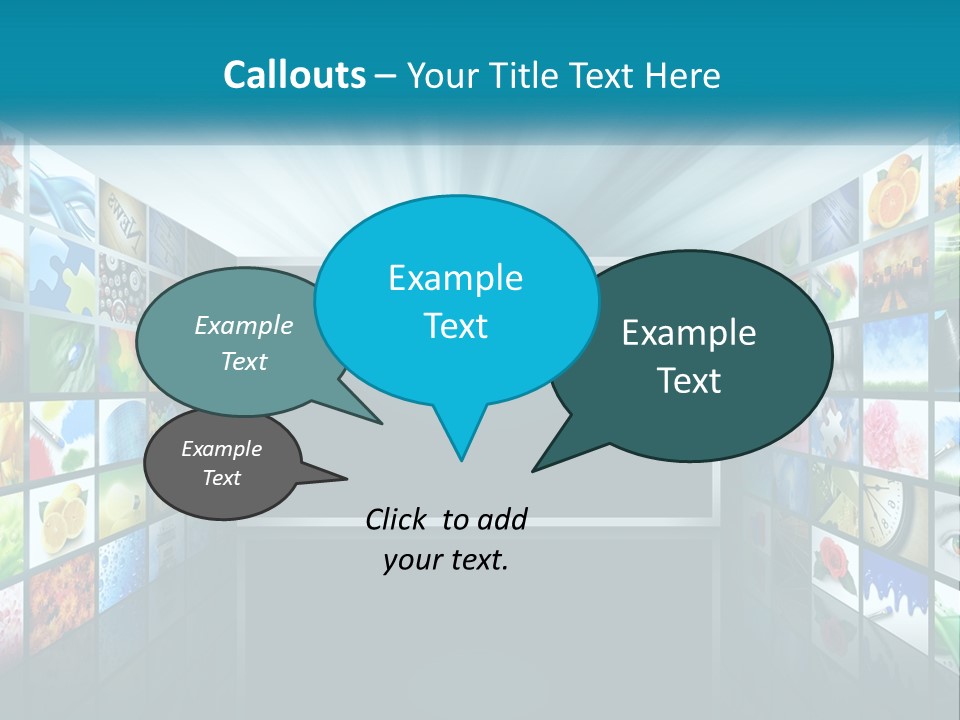 Callouts – Your Title Text Here

Example Text

Example Text

Example Text

Example Text

Click to add your text.